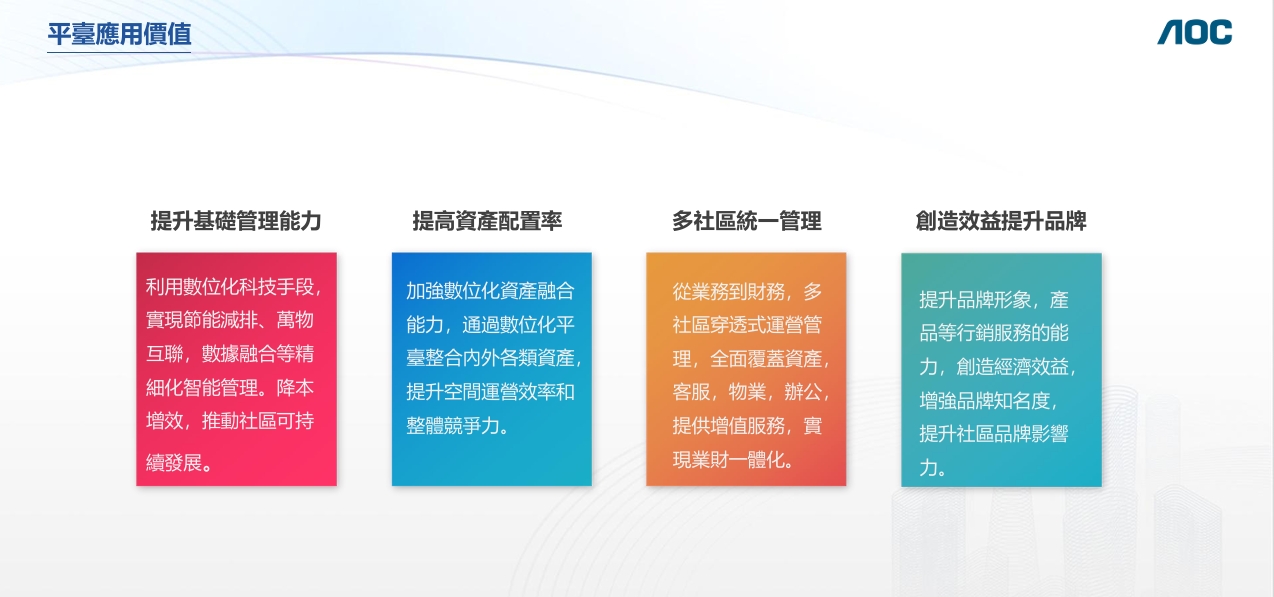 平臺應用價值

AOC

提升基礎管理能力

利用數位化科技手段，實現節能減排、萬物互聯，數據融合等精細化智能管理。降本增效，推動社區可持續發展。

提高資產配置率

加強數位化資產融合能力，通過數位化平臺整合內外各類資產，提升空間運營效率和整體競爭力。

多社區統一管理

從業務到財務，多社區穿透式運營管理，全面覆蓋資產，客服，物業，辦公，提供增值服務，實現業財一體化。

創造效益提升品牌

提升品牌形象，產品等行銷服務的能力，創造經濟效益，增強品牌知名度，提升社區品牌影響力。